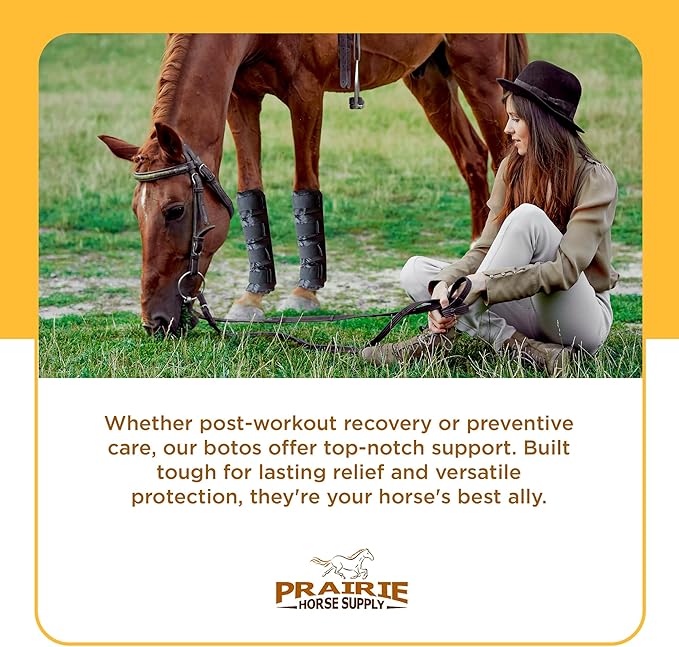 Whether post-workout recovery or preventive care, our botos offer top-notch support. Built tough for lasting relief and versatile protection, they're your horse's best ally.

PRAIRIE
HORSE SUPPLY